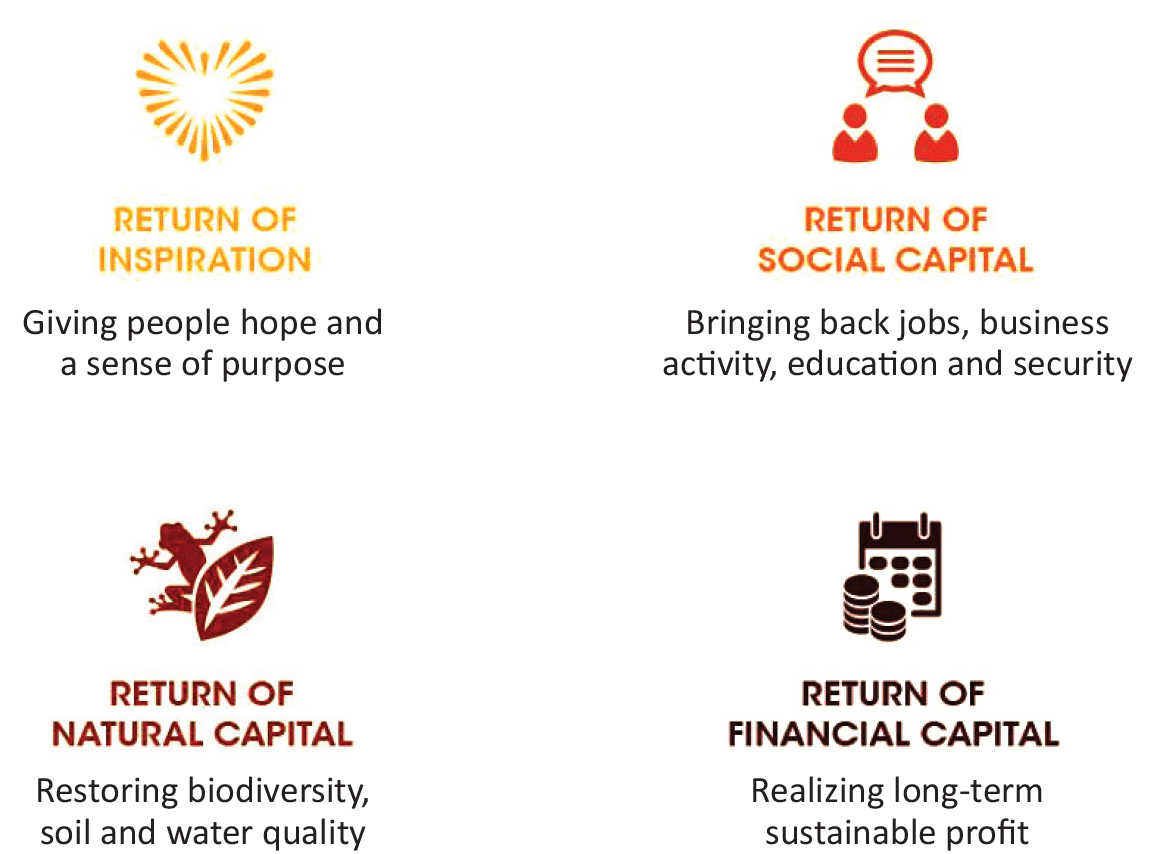 RETURN OF INSPIRATION

Giving people hope and a sense of purpose

RETURN OF SOCIAL CAPITAL

Bringing back jobs, business activity, education and security

RETURN OF NATURAL CAPITAL

Restoring biodiversity, soil and water quality

RETURN OF FINANCIAL CAPITAL

Realizing long-term sustainable profit